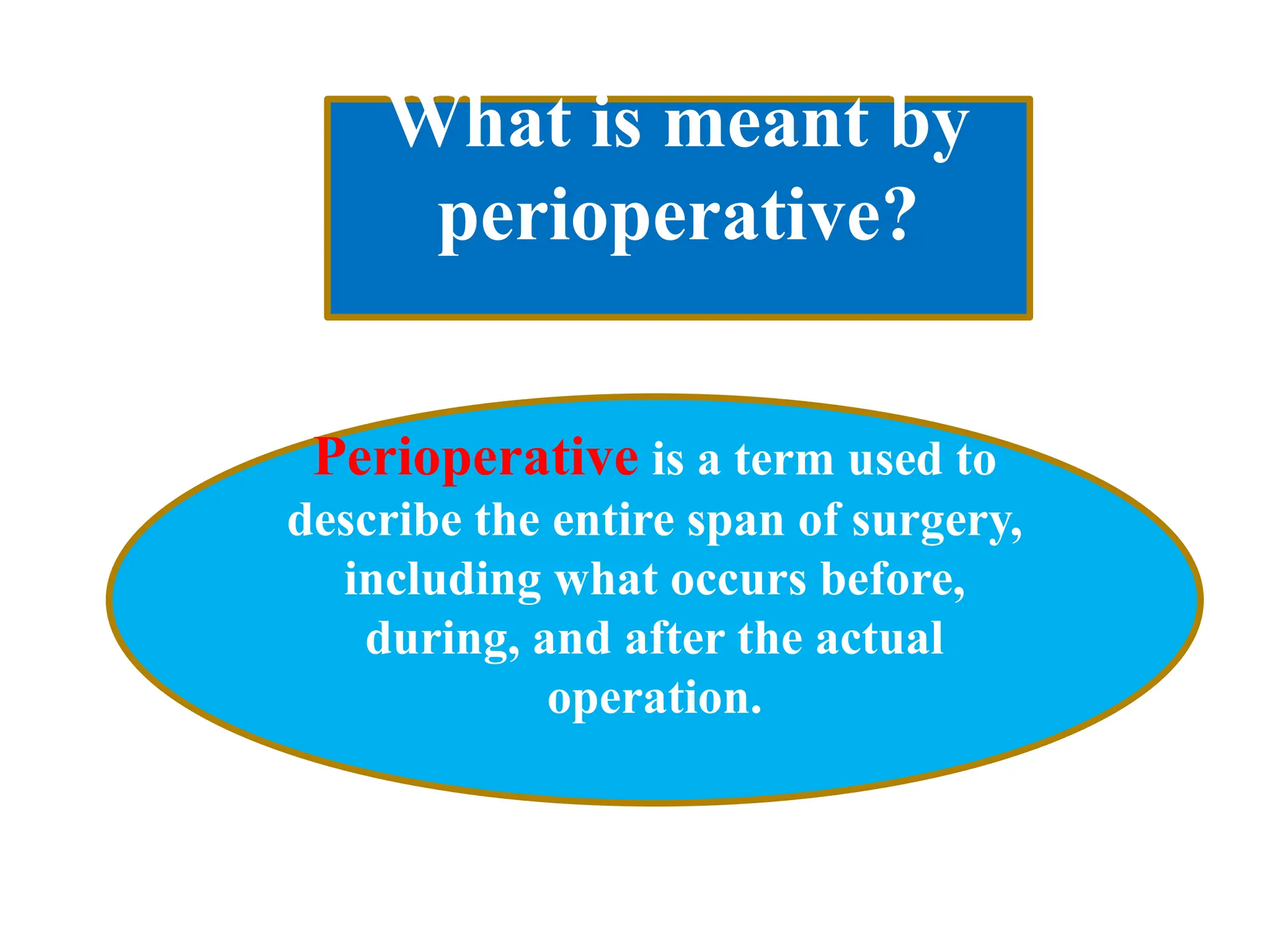 What is meant by perioperative?

Perioperative is a term used to describe the entire span of surgery, including what occurs before, during, and after the actual operation.